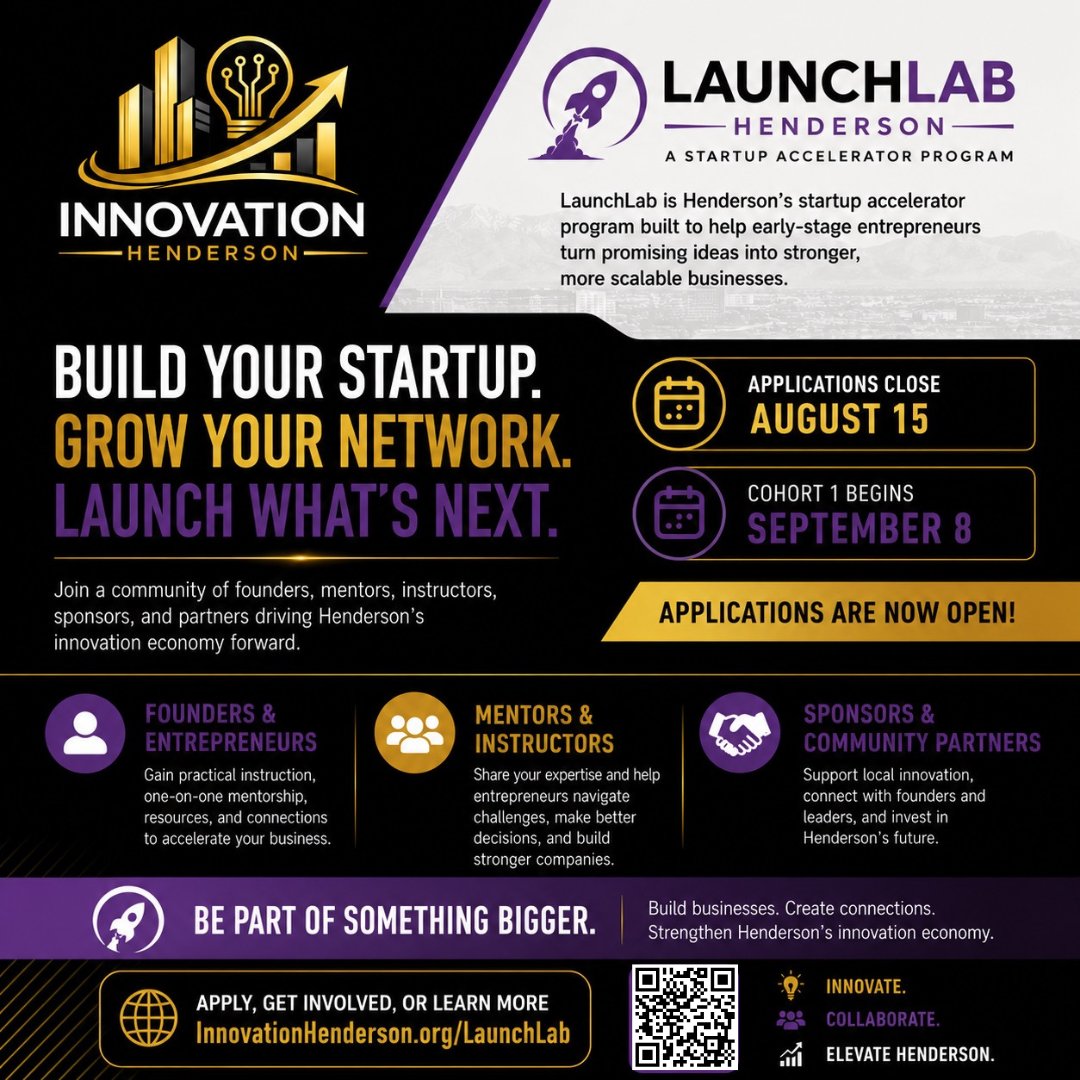 INNOVATION
HENDERSON

LAUNCHLAB
HENDERSON
A STARTUP ACCELERATOR PROGRAM

LaunchLab is Henderson's startup accelerator program built to help early-stage entrepreneurs turn promising ideas into stronger, more scalable businesses.

BUILD YOUR STARTUP.
GROW YOUR NETWORK.
LAUNCH WHAT'S NEXT.

Join a community of founders, mentors, instructors, sponsors, and partners driving Henderson's innovation economy forward.

APPLICATIONS CLOSE
AUGUST 15

COHORT 1 BEGINS
SEPTEMBER 8

APPLICATIONS ARE NOW OPEN!

FOUNDERS & ENTREPRENEURS
Gain practical instruction, one-on-one mentorship, resources, and connections to accelerate your business.

MENTORS & INSTRUCTORS
Share your expertise and help entrepreneurs navigate challenges, make better decisions, and build stronger companies.

SPONSORS & COMMUNITY PARTNERS
Support local innovation, connect with founders and leaders, and invest in Henderson's future.

BE PART OF SOMETHING BIGGER.
Build businesses. Create connections. Strengthen Henderson's innovation economy.

APPLY, GET INVOLVED, OR LEARN MORE
InnovationHenderson.org/LaunchLab

INNOVATE.
COLLABORATE.
ELEVATE HENDERSON.